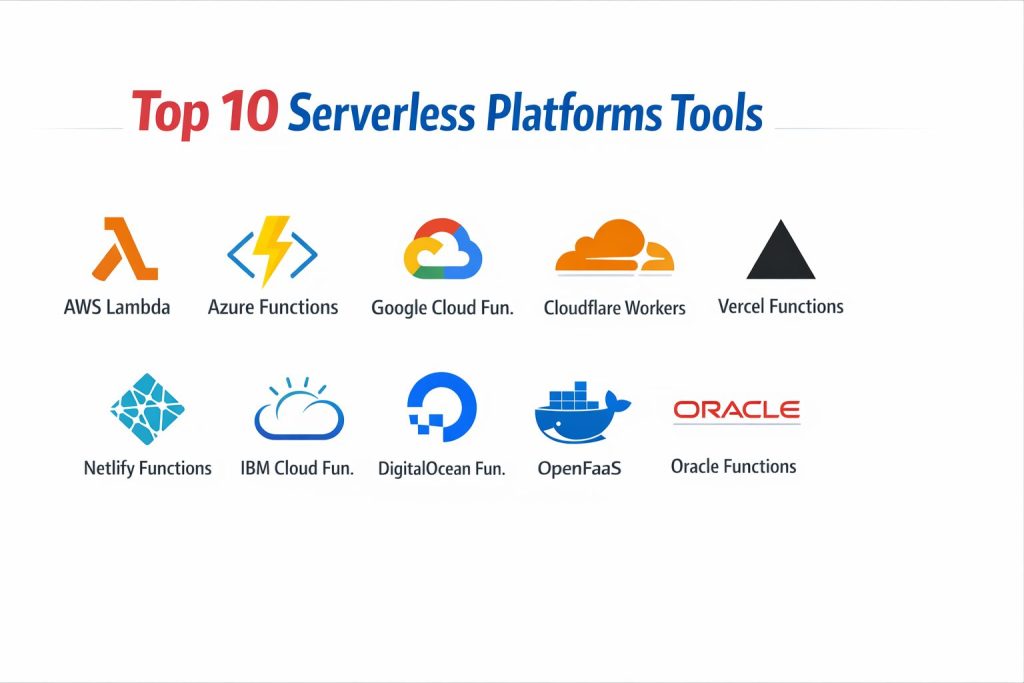 Top 10 Serverless Platforms Tools

AWS Lambda
Azure Functions
Google Cloud Fun.
Cloudflare Workers
Vercel Functions

Netlify Functions
IBM Cloud Fun.
DigitalOcean Fun.
OpenFaaS
ORACLE
Oracle Functions